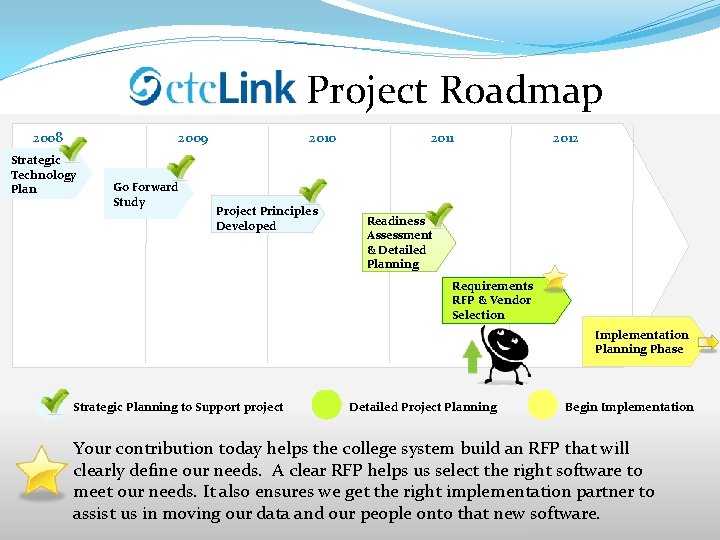 ctcLink Project Roadmap

2008

2009

2010

2011

2012

Strategic Technology Plan

Go Forward Study

Project Principles Developed

Readiness Assessment & Detailed Planning

Requirements RFP & Vendor Selection

Implementation Planning Phase

Strategic Planning to Support project

Detailed Project Planning

Begin Implementation

Your contribution today helps the college system build an RFP that will clearly define our needs. A clear RFP helps us select the right software to meet our needs. It also ensures we get the right implementation partner to assist us in moving our data and our people onto that new software.